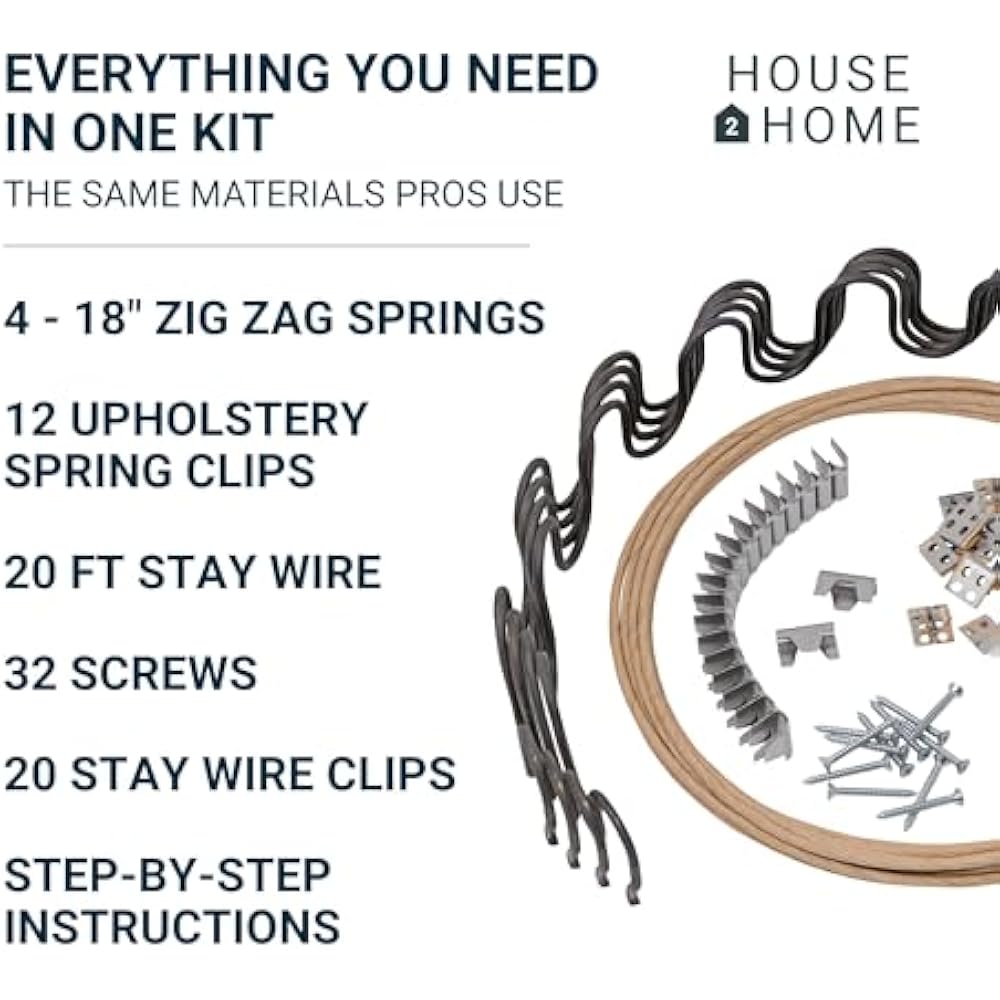 EVERYTHING YOU NEED IN ONE KIT

THE SAME MATERIALS PROS USE

HOUSE
2 HOME

4 - 18" ZIG ZAG SPRINGS

12 UPHOLSTERY SPRING CLIPS

20 FT STAY WIRE

32 SCREWS

20 STAY WIRE CLIPS

STEP-BY-STEP INSTRUCTIONS